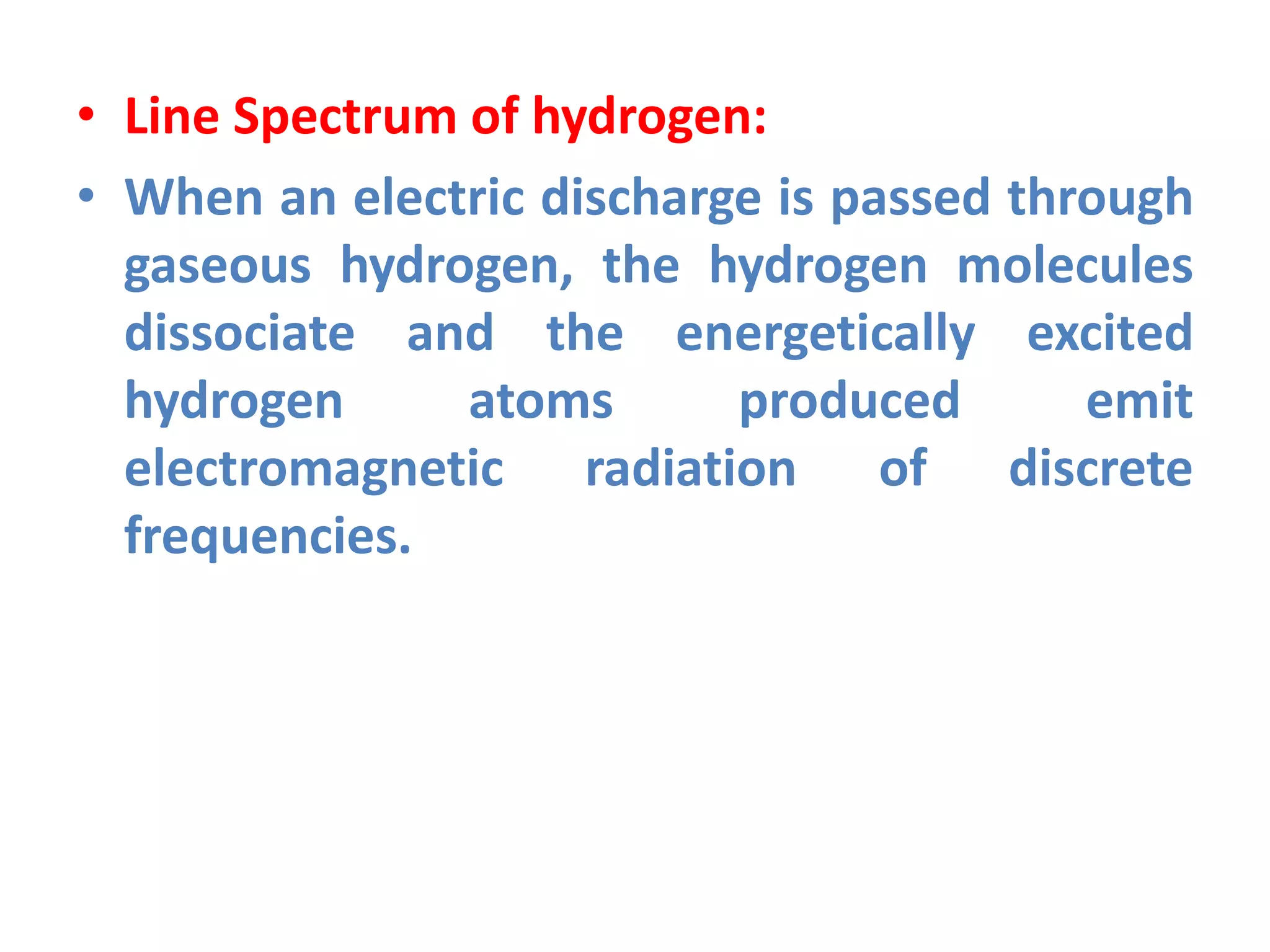 • Line Spectrum of hydrogen:

• When an electric discharge is passed through gaseous hydrogen, the hydrogen molecules dissociate and the energetically excited hydrogen atoms produced emit electromagnetic radiation of discrete frequencies.